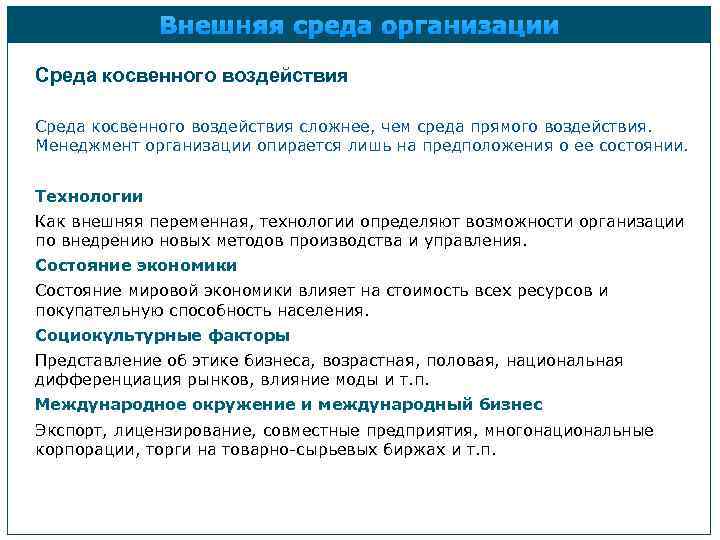 Внешняя среда организации

Среда косвенного воздействия

Среда косвенного воздействия сложнее, чем среда прямого воздействия. Менеджмент организации опирается лишь на предположения о ее состоянии.

Технологии

Как внешняя переменная, технологии определяют возможности организации по внедрению новых методов производства и управления.

Состояние экономики

Состояние мировой экономики влияет на стоимость всех ресурсов и покупательную способность населения.

Социокультурные факторы

Представление об этике бизнеса, возрастная, половая, национальная дифференциация рынков, влияние моды и т.п.

Международное окружение и международный бизнес

Экспорт, лицензирование, совместные предприятия, многонациональные корпорации, торги на товарно-сырьевых биржах и т.п.